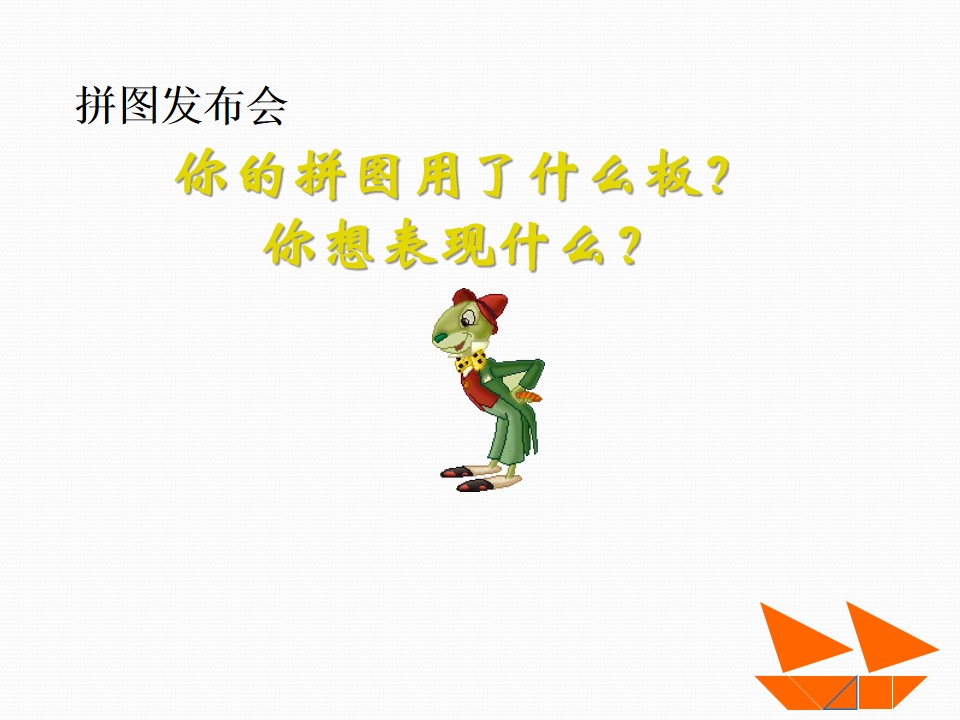 拼图发布会

你的拼图用了什么板？

你想表现什么？